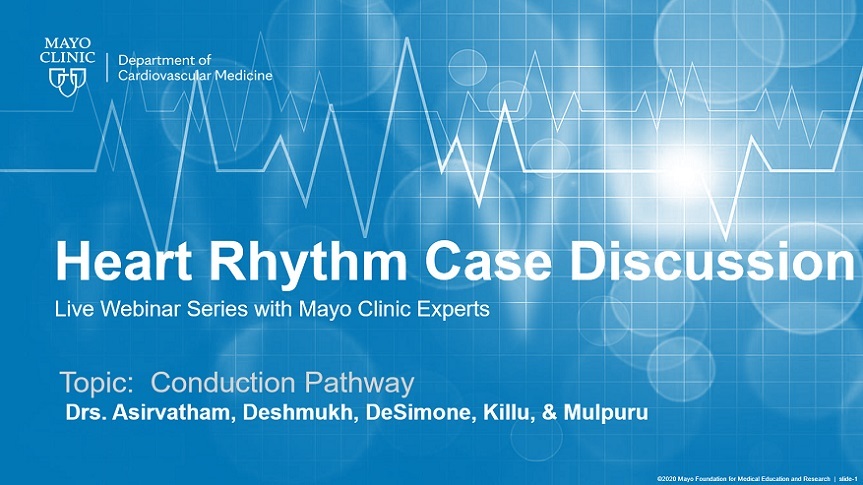 MAYO CLINIC

Department of Cardiovascular Medicine

Heart Rhythm Case Discussion

Live Webinar Series with Mayo Clinic Experts

Topic: Conduction Pathway

Drs. Asirvatham, Deshmukh, DeSimone, Killu, & Mulpuru

©2020 Mayo Foundation for Medical Education and Research | slide-1